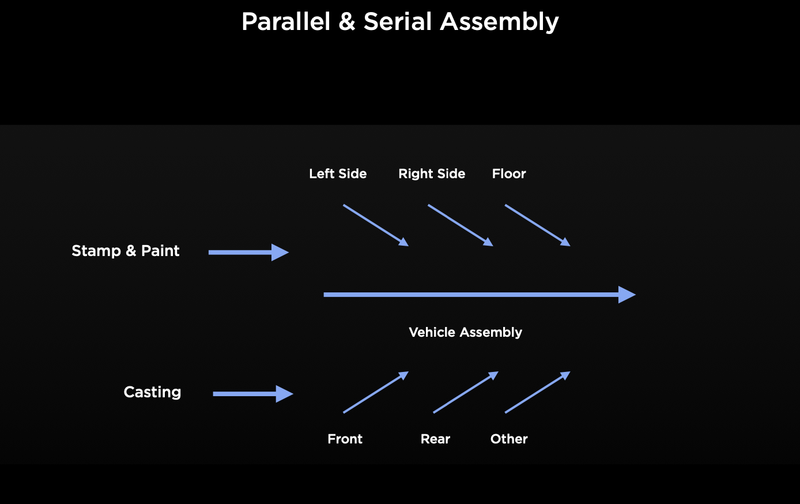 Parallel & Serial Assembly

Left Side
Right Side
Floor

Stamp & Paint

Vehicle Assembly

Casting

Front
Rear
Other